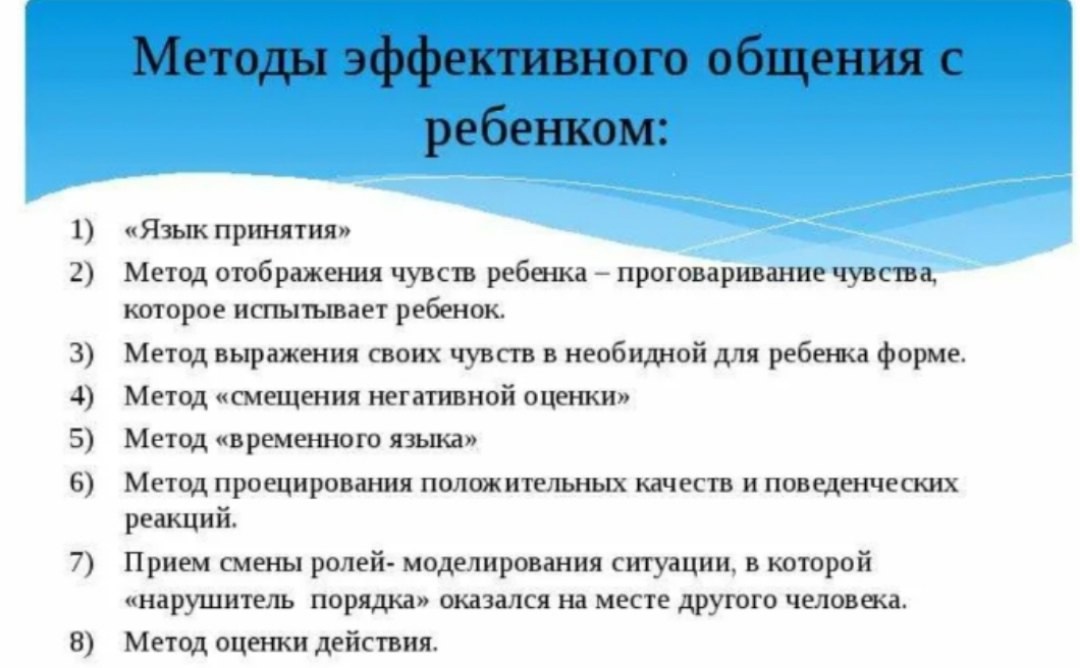 Методы эффективного общения с ребенком:

1) «Язык принятия»
2) Метод отображения чувств ребенка – проговаривание чувства, которое испытывает ребенок.
3) Метод выражения своих чувств в необидной для ребенка форме.
4) Метод «смещения негативной оценки»
5) Метод «временного языка»
6) Метод проецирования положительных качеств и поведенческих реакций.
7) Прием смены ролей- моделирования ситуации, в которой «нарушитель порядка» оказался на месте другого человека.
8) Метод оценки действия.